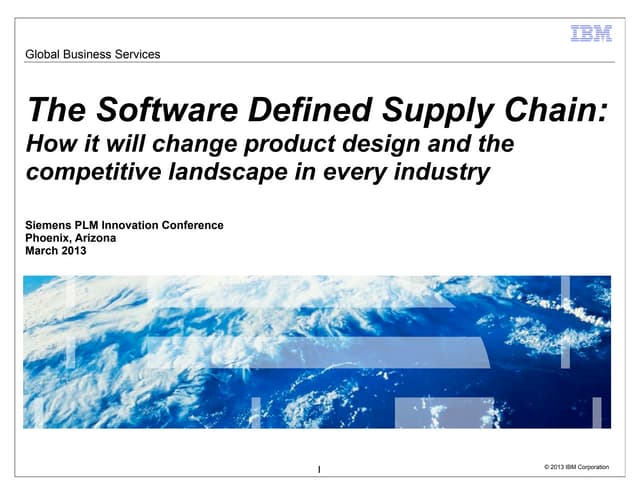 IBM

Global Business Services

The Software Defined Supply Chain:
How it will change product design and the competitive landscape in every industry

Siemens PLM Innovation Conference
Phoenix, Arizona
March 2013

1

© 2013 IBM Corporation